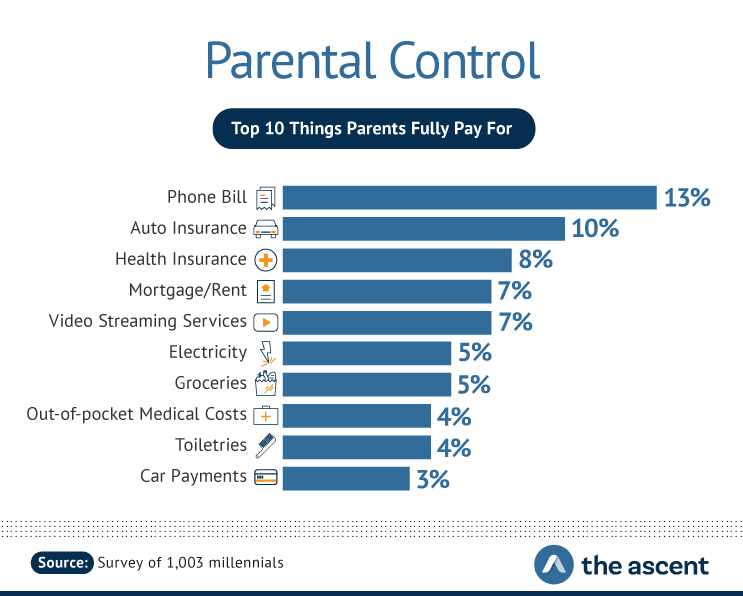 Parental Control

Top 10 Things Parents Fully Pay For

Phone Bill 13%
Auto Insurance 10%
Health Insurance 8%
Mortgage/Rent 7%
Video Streaming Services 7%
Electricity 5%
Groceries 5%
Out-of-pocket Medical Costs 4%
Toiletries 4%
Car Payments 3%

Source: Survey of 1,003 millennials

the ascent